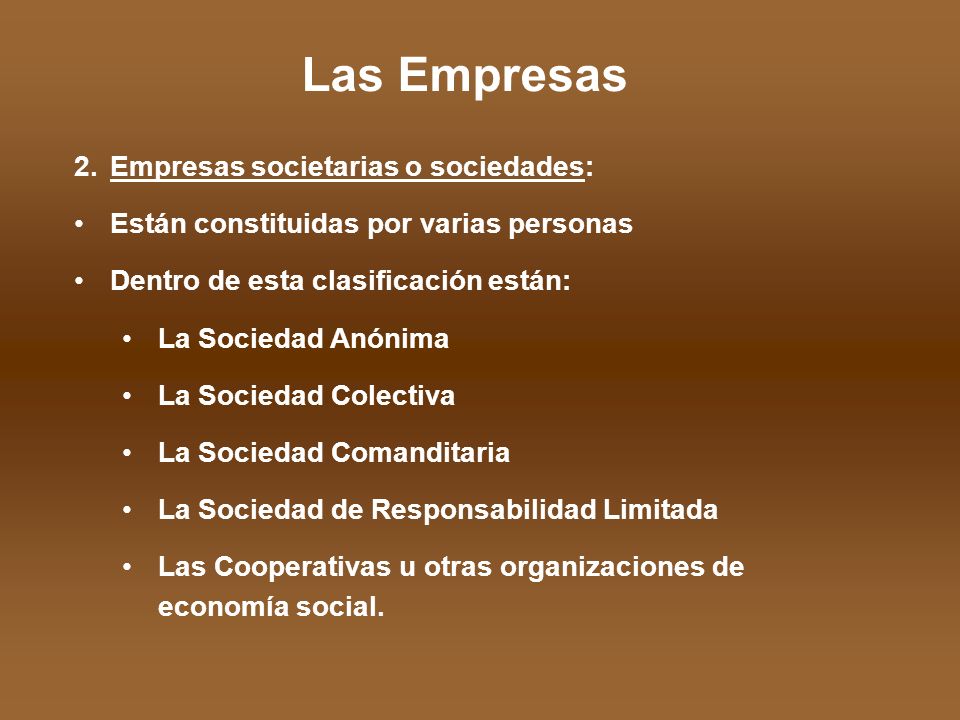 Las Empresas

2. Empresas societarias o sociedades:

• Están constituidas por varias personas

• Dentro de esta clasificación están:

• La Sociedad Anónima

• La Sociedad Colectiva

• La Sociedad Comanditaria

• La Sociedad de Responsabilidad Limitada

• Las Cooperativas u otras organizaciones de economía social.